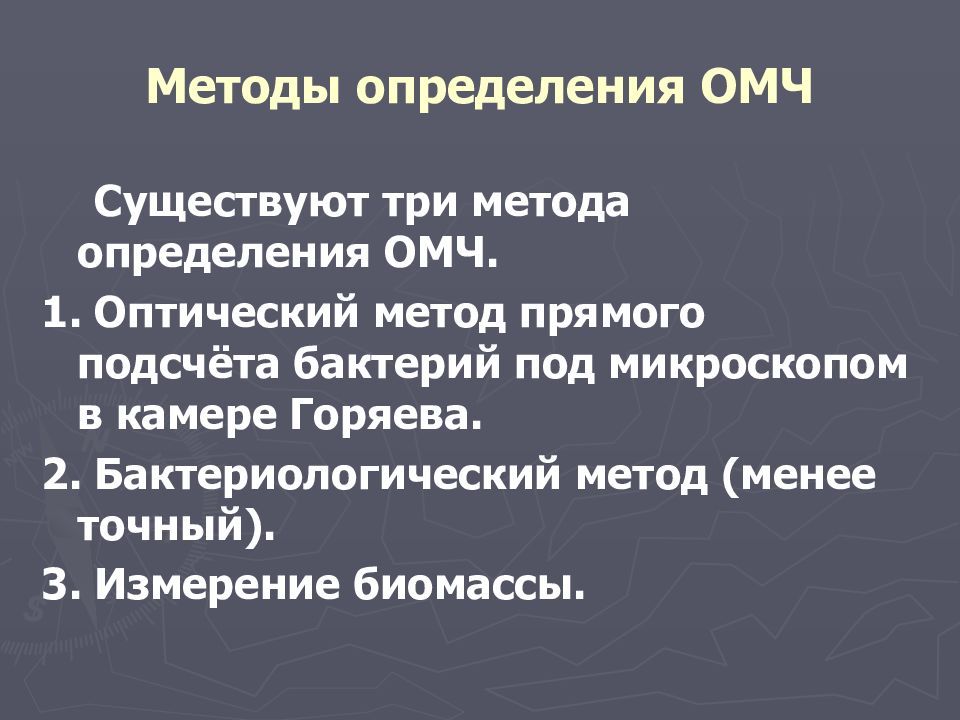 Методы определения ОМЧ

Существуют три метода определения ОМЧ.

1. Оптический метод прямого подсчёта бактерий под микроскопом в камере Горяева.

2. Бактериологический метод (менее точный).

3. Измерение биомассы.